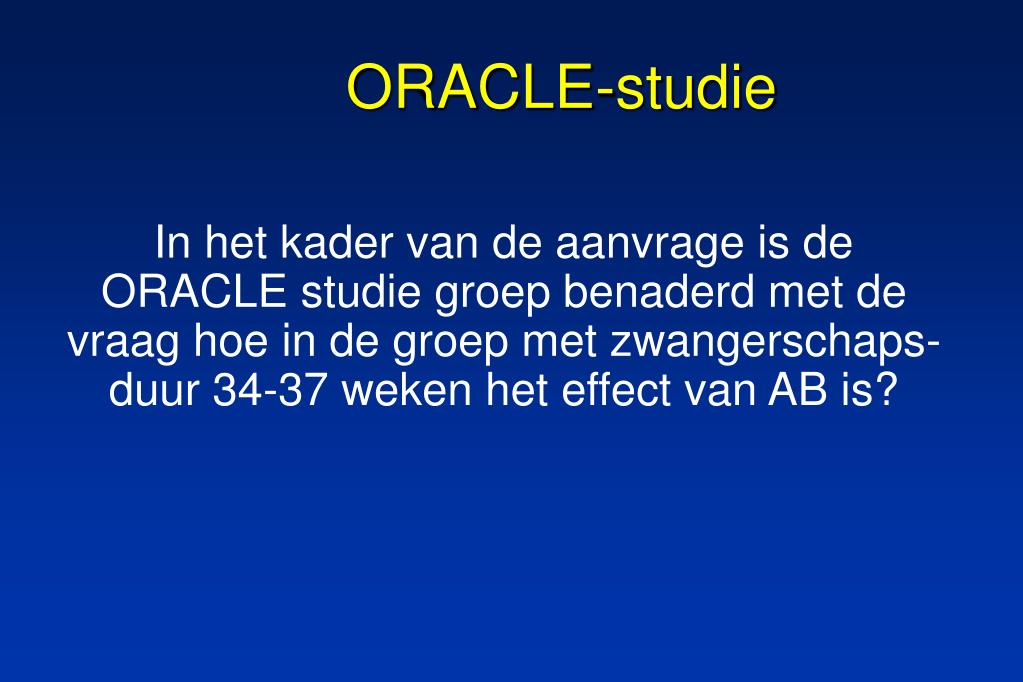 ORACLE-studie

In het kader van de aanvrage is de ORACLE studie groep benaderd met de vraag hoe in de groep met zwangerschapsduur 34-37 weken het effect van AB is?